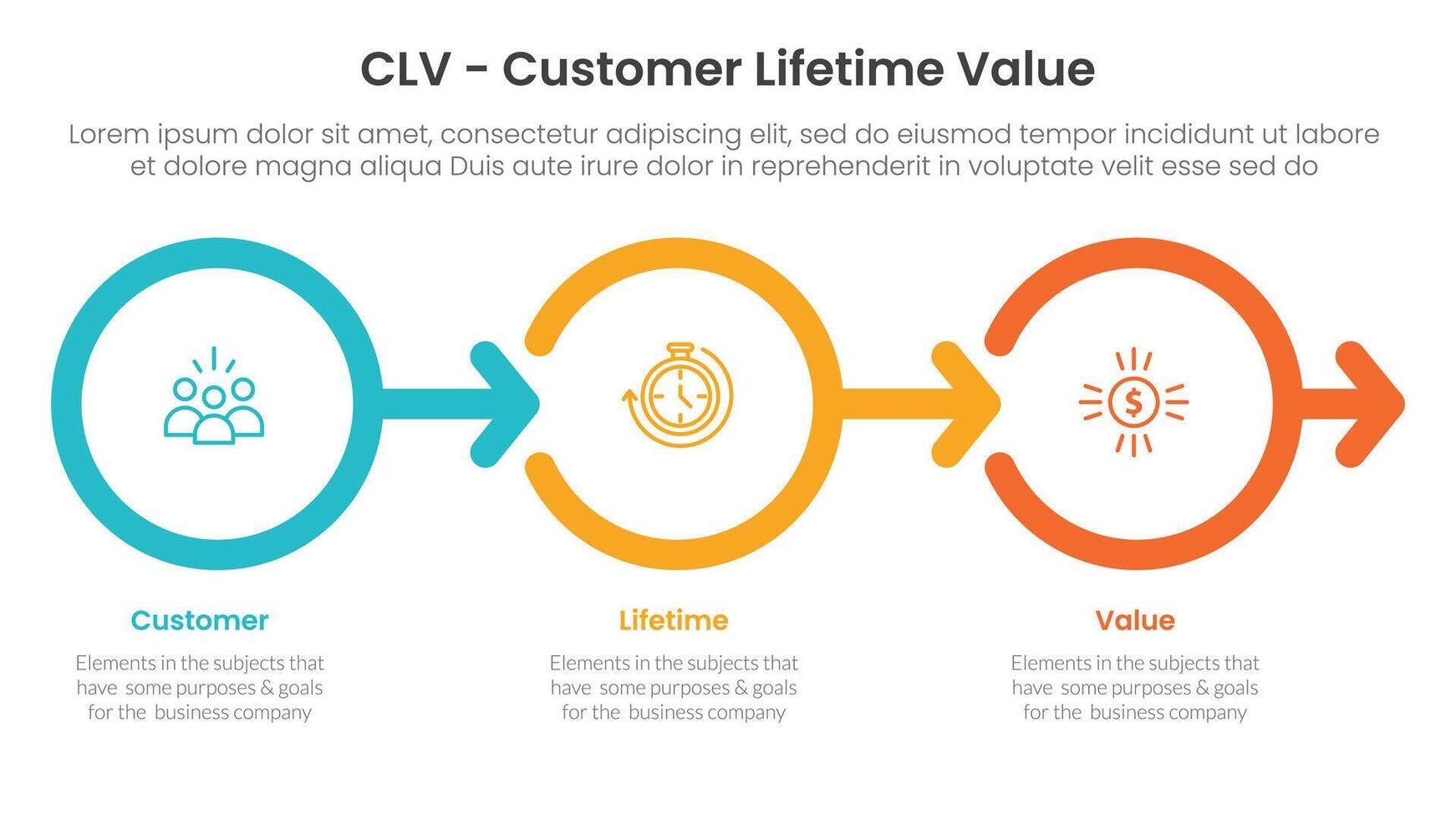 CLV - Customer Lifetime Value

Lorem ipsum dolor sit amet, consectetur adipiscing elit, sed do eiusmod tempor incididunt ut labore et dolore magna aliqua Duis aute irure dolor in reprehenderit in voluptate velit esse sed do

$

Customer

Elements in the subjects that have some purposes & goals for the business company

Lifetime

Elements in the subjects that have some purposes & goals for the business company

Value

Elements in the subjects that have some purposes & goals for the business company